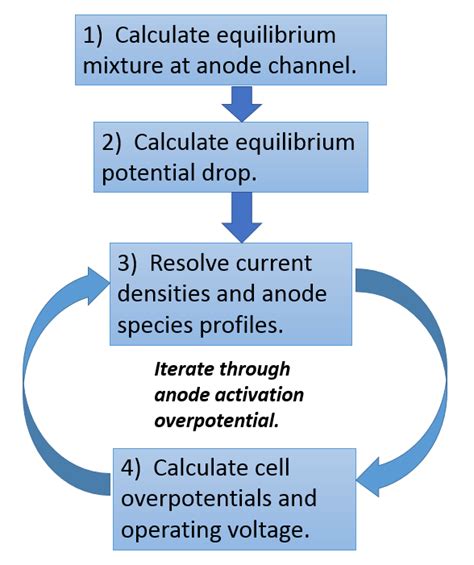 1) Calculate equilibrium mixture at anode channel.

2) Calculate equilibrium potential drop.

3) Resolve current densities and anode species profiles.

Iterate through anode activation overpotential.

4) Calculate cell overpotentials and operating voltage.